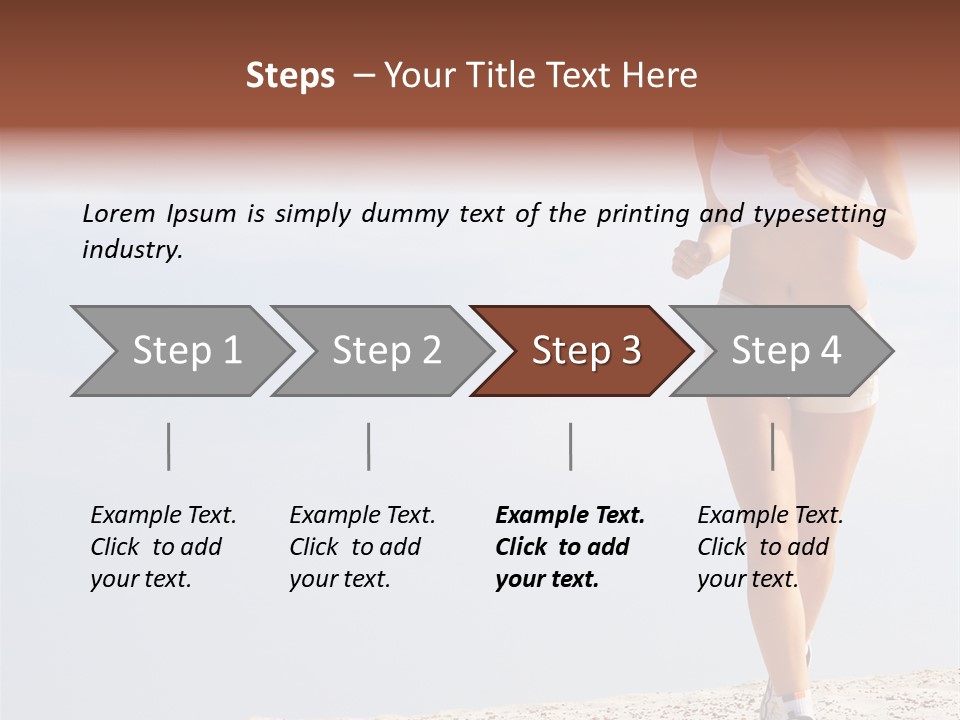 Steps – Your Title Text Here

Lorem Ipsum is simply dummy text of the printing and typesetting industry.

Step 1

Step 2

Step 3

Step 4

Example Text. Click to add your text.

Example Text. Click to add your text.

Example Text. Click to add your text.

Example Text. Click to add your text.